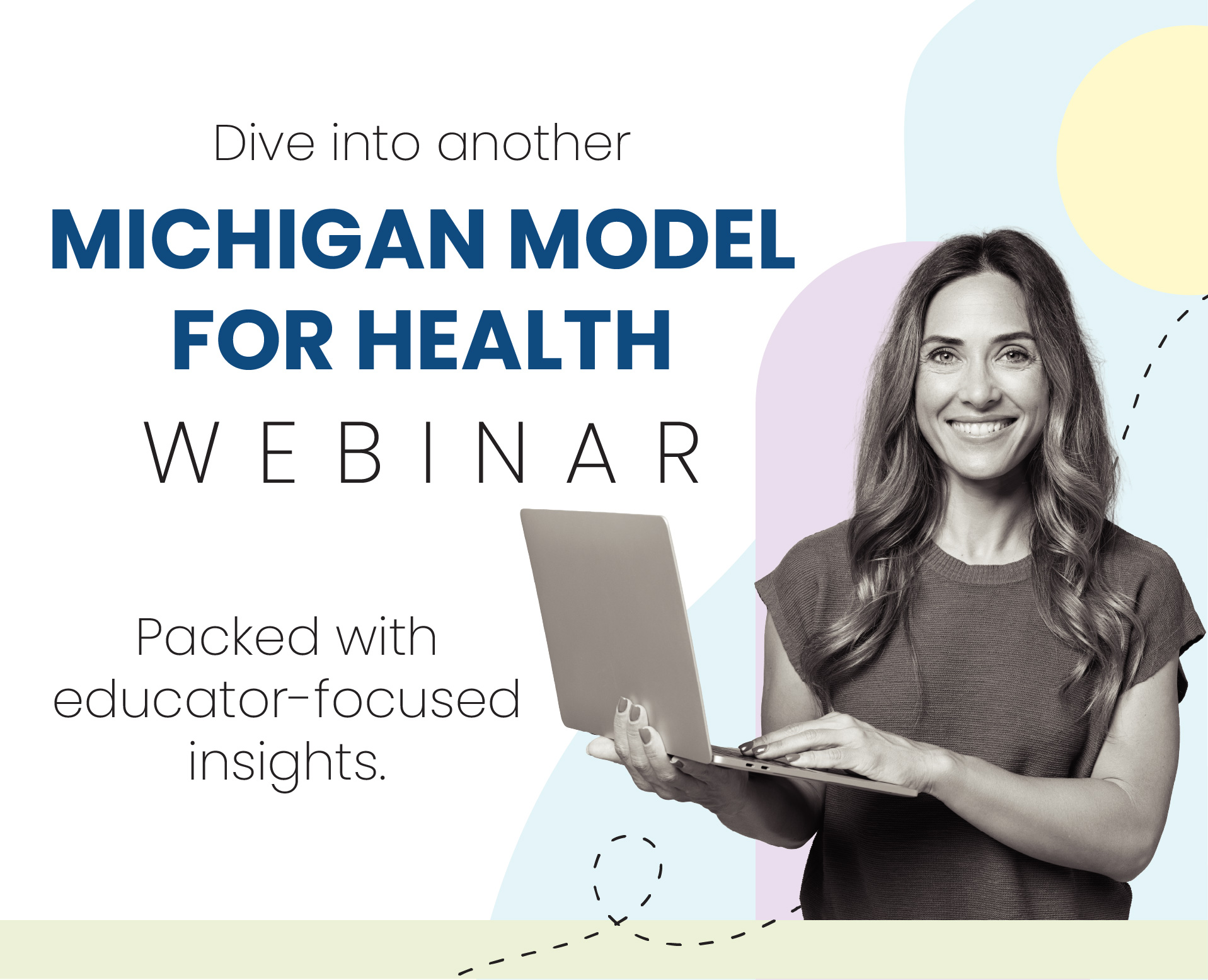 Dive into another

MICHIGAN MODEL FOR HEALTH

WEBINAR

Packed with educator-focused insights.